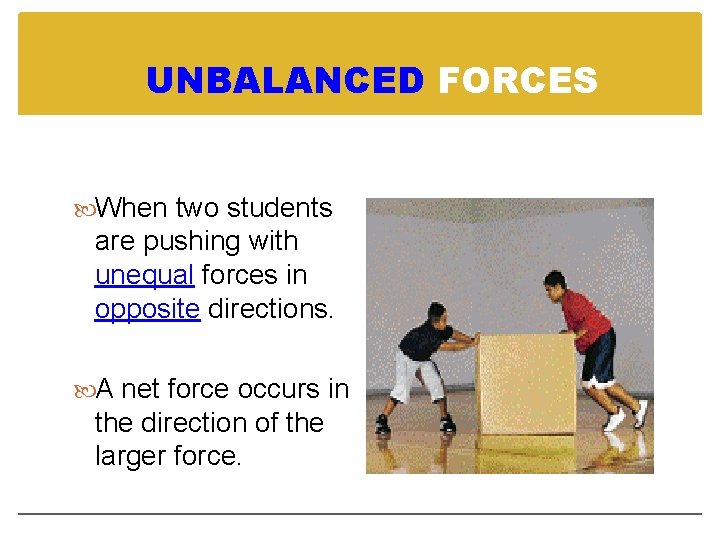 UNBALANCED FORCES

When two students are pushing with unequal forces in opposite directions.

A net force occurs in the direction of the larger force.